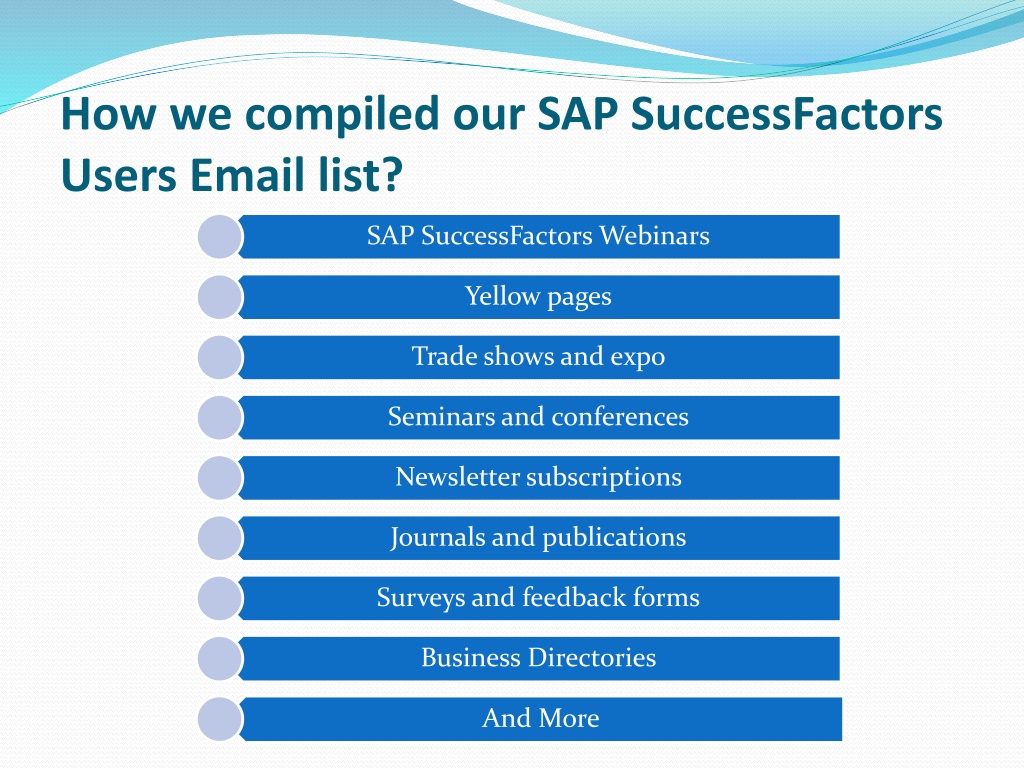 How we compiled our SAP SuccessFactors Users Email list?

SAP SuccessFactors Webinars

Yellow pages

Trade shows and expo

Seminars and conferences

Newsletter subscriptions

Journals and publications

Surveys and feedback forms

Business Directories

And More